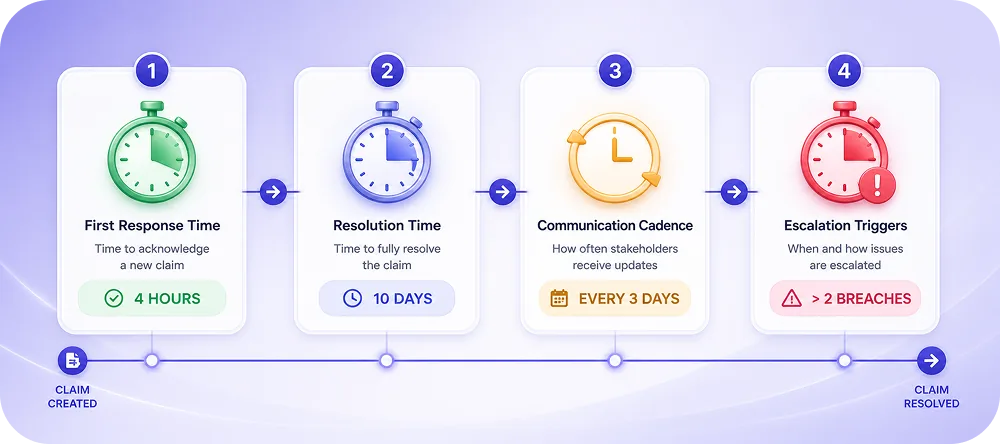 1

First Response Time

Time to acknowledge a new claim

4 HOURS

2

Resolution Time

Time to fully resolve the claim

10 DAYS

3

Communication Cadence

How often stakeholders receive updates

EVERY 3 DAYS

4

Escalation Triggers

When and how issues are escalated

> 2 BREACHES

CLAIM CREATED

CLAIM RESOLVED